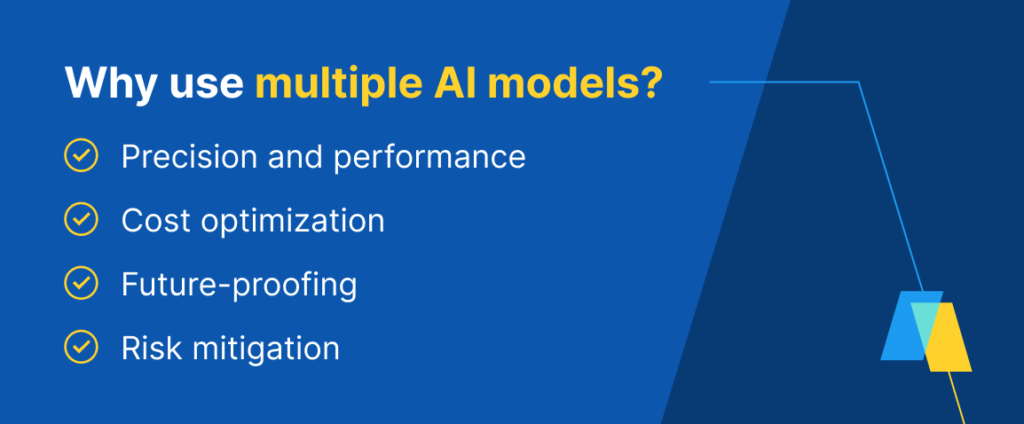 Why use multiple AI models?

Precision and performance

Cost optimization

Future-proofing

Risk mitigation